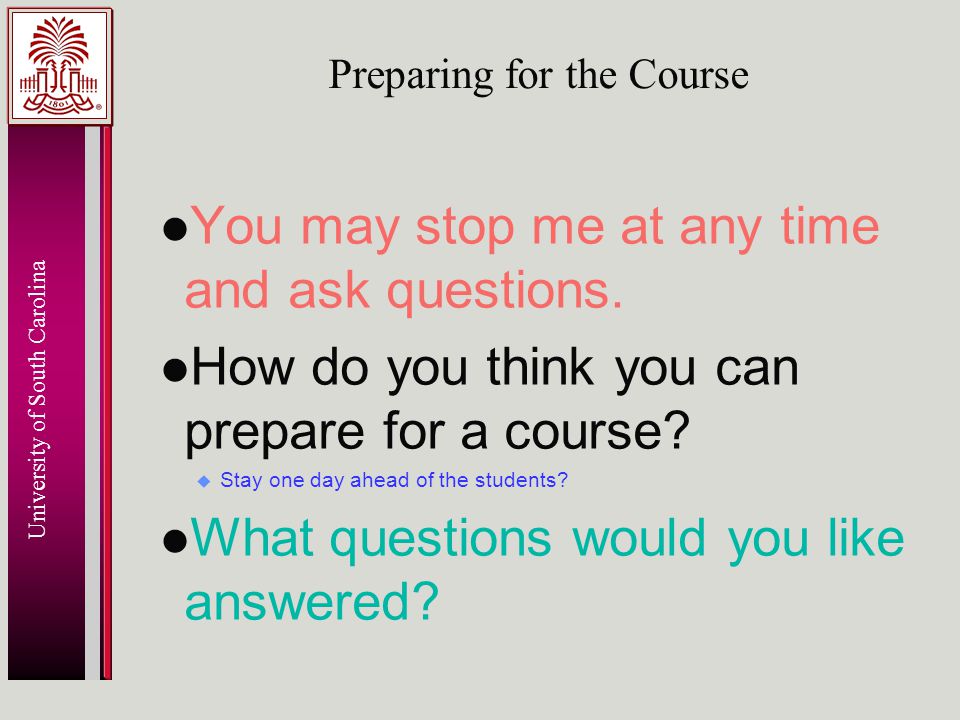 1801

University of South Carolina

Preparing for the Course

●You may stop me at any time and ask questions.

●How do you think you can prepare for a course?

◆ Stay one day ahead of the students?

●What questions would you like answered?